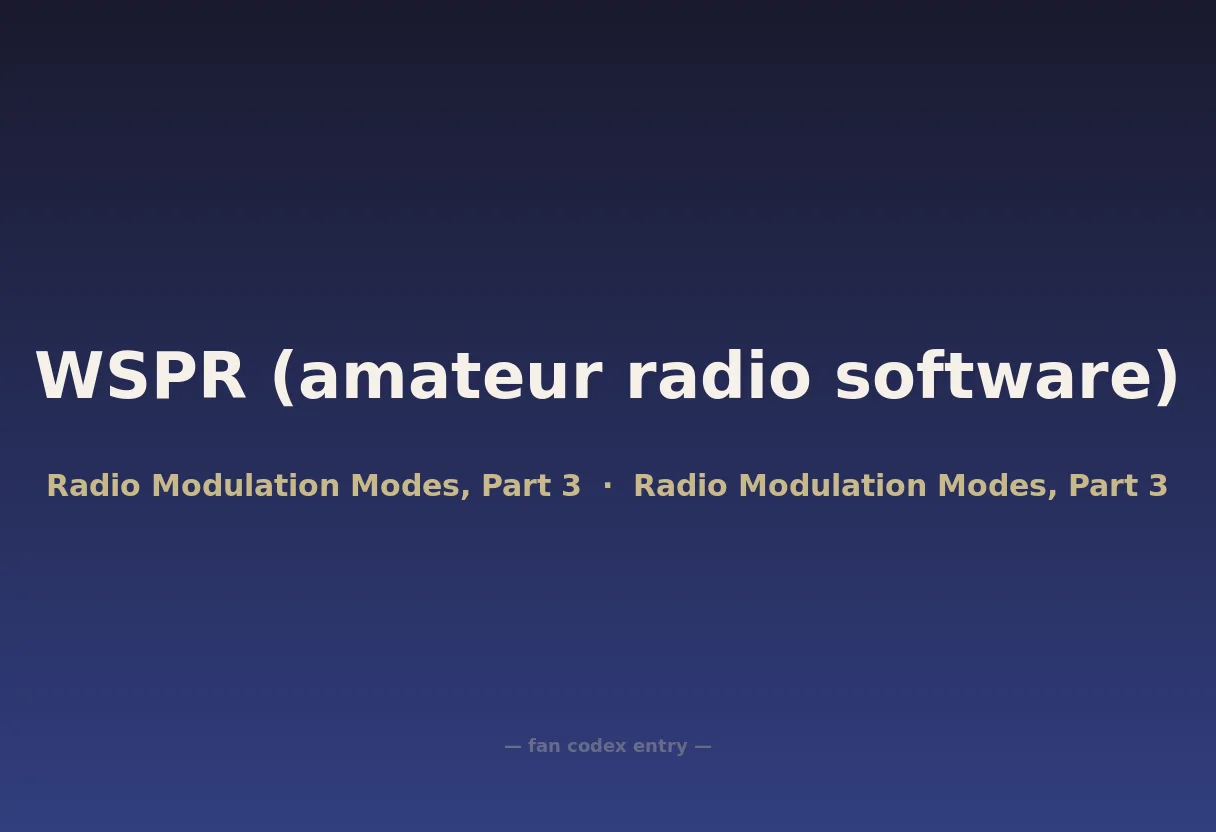 WSPR (amateur radio software)

Radio Modulation Modes, Part 3 · Radio Modulation Modes, Part 3

— fan codex entry —